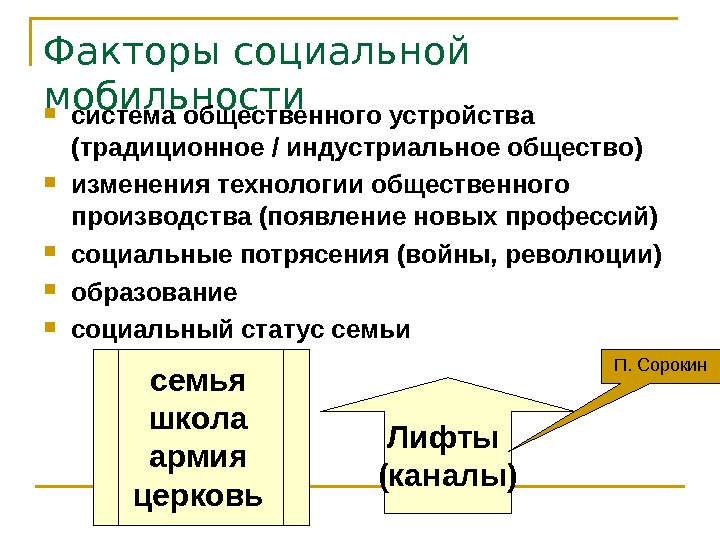 Факторы социальной мобильности

система общественного устройства (традиционное / индустриальное общество)

изменения технологии общественного производства (появление новых профессий)

социальные потрясения (войны, революции)

образование

социальный статус семьи

семья
школа
армия
церковь

Лифты (каналы)

П. Сорокин